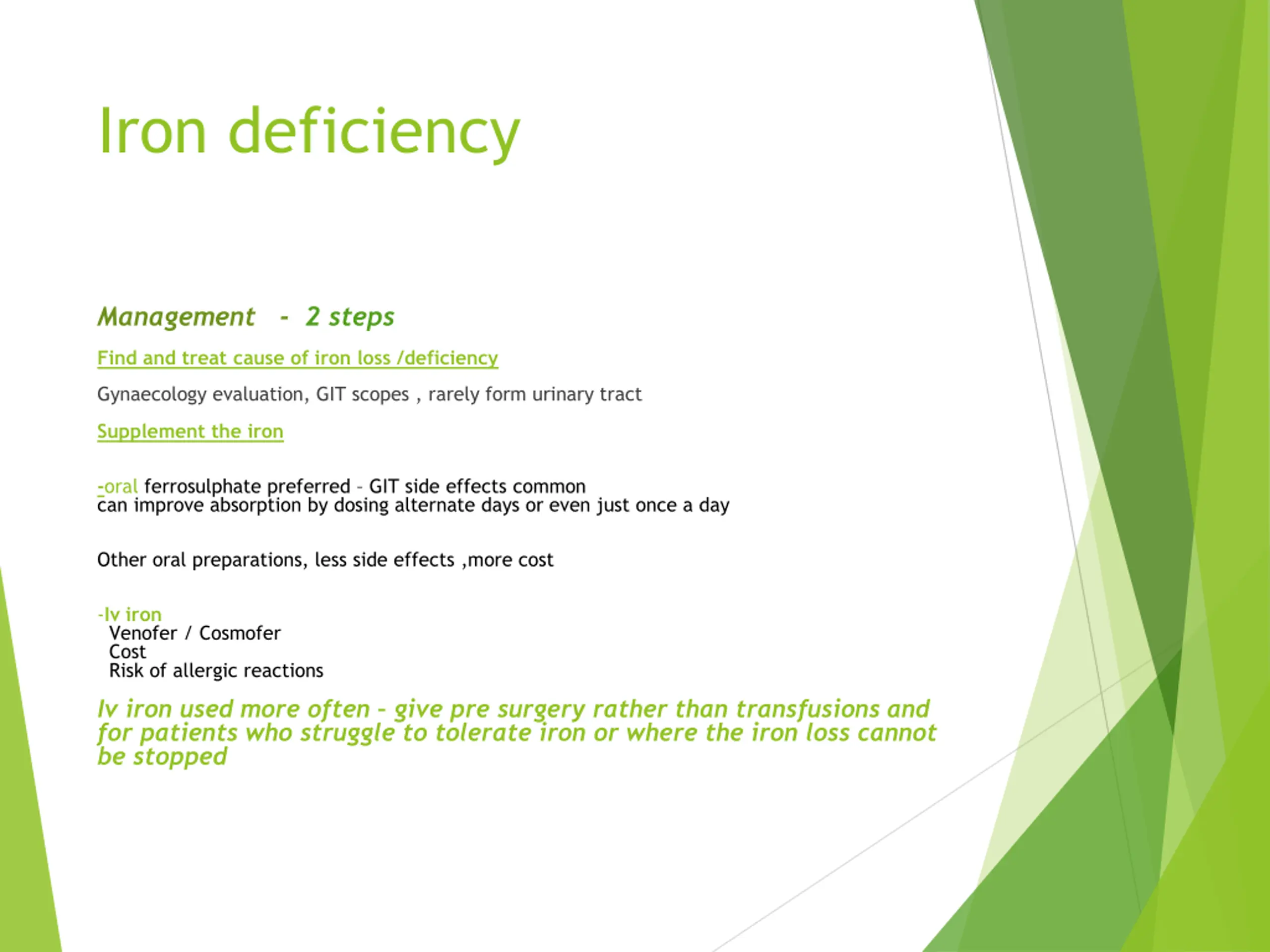 Iron deficiency

Management - 2 steps

Find and treat cause of iron loss /deficiency

Gynaecology evaluation, GIT scopes , rarely form urinary tract

Supplement the iron

-oral ferrosulphate preferred - GIT side effects common
can improve absorption by dosing alternate days or even just once a day

Other oral preparations, less side effects ,more cost

-Iv iron
Venofer / Cosmofer
Cost
Risk of allergic reactions

Iv iron used more often - give pre surgery rather than transfusions and for patients who struggle to tolerate iron or where the iron loss cannot be stopped